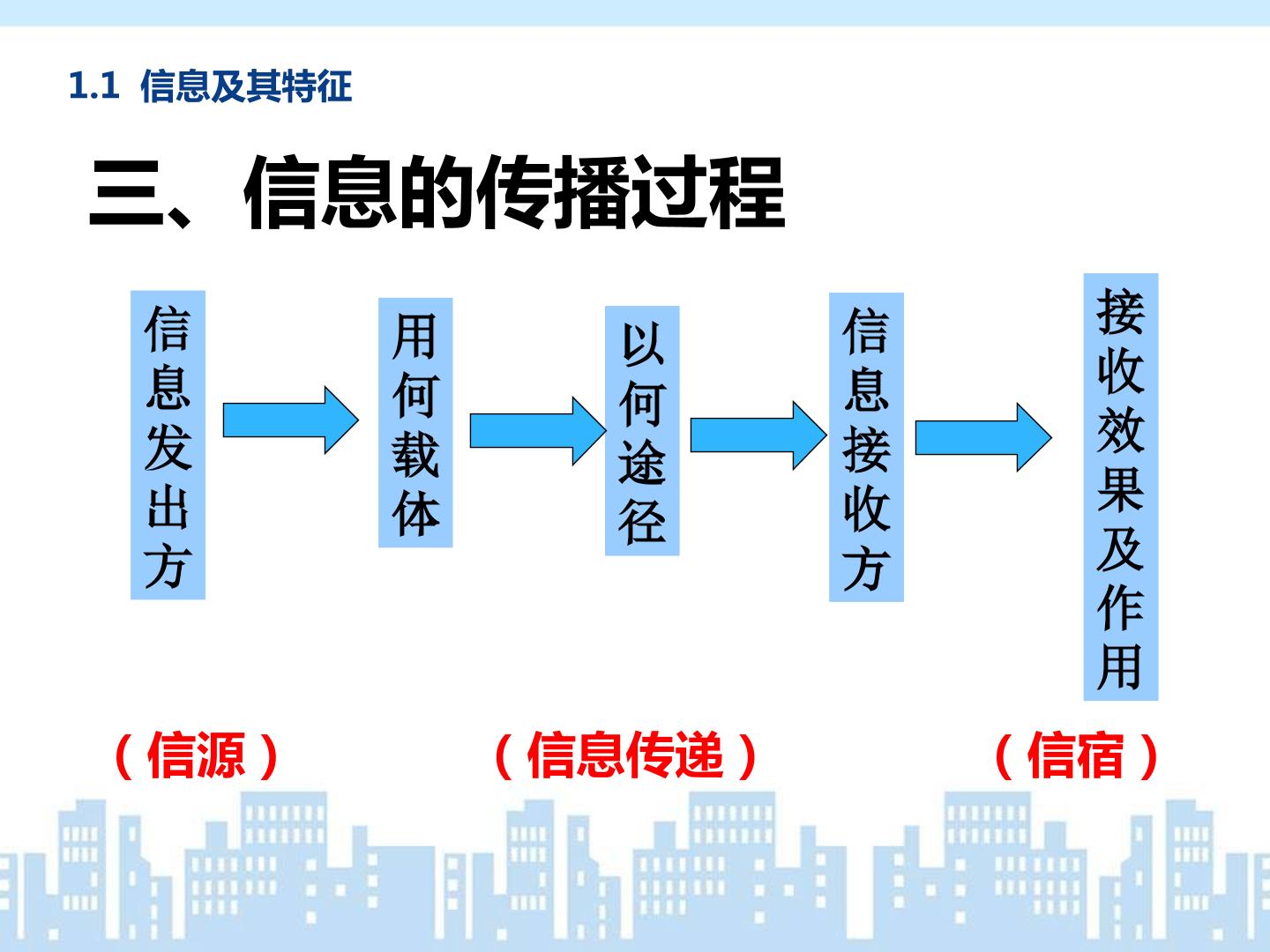 1.1 信息及其特征

三、信息的传播过程

信息发出方

用何载体

以何途径

信息接收方

接收效果及作用

（信源）

（信息传递）

（信宿）